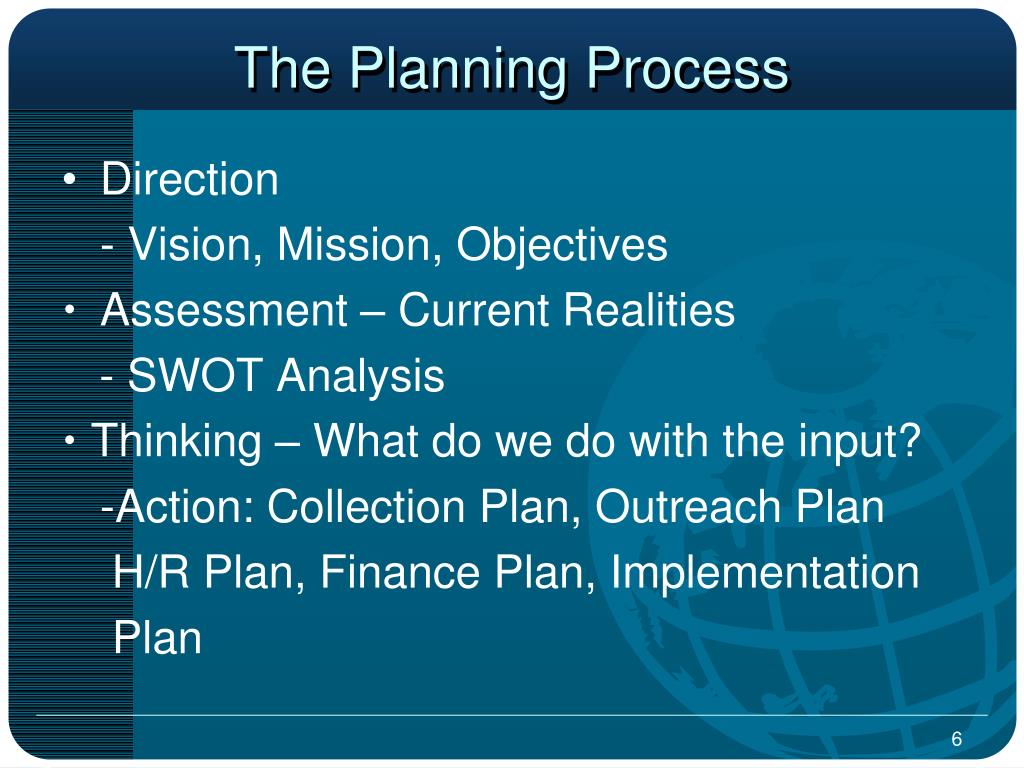 The Planning Process

• Direction
- Vision, Mission, Objectives
• Assessment – Current Realities
- SWOT Analysis
• Thinking – What do we do with the input?
-Action: Collection Plan, Outreach Plan H/R Plan, Finance Plan, Implementation Plan

6